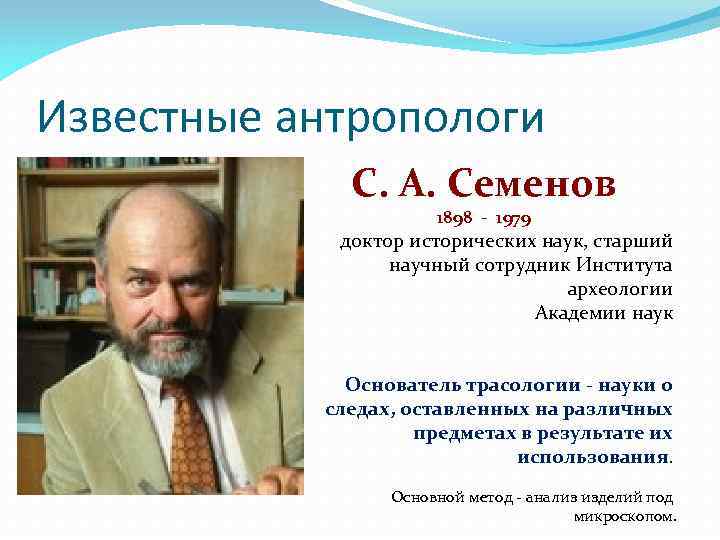 Известные антропологи

С. А. Семенов

1898 - 1979

доктор исторических наук, старший научный сотрудник Института археологии Академии наук

Основатель трасологии - науки о следах, оставленных на различных предметах в результате их использования.

Основной метод - анализ изделий под микроскопом.